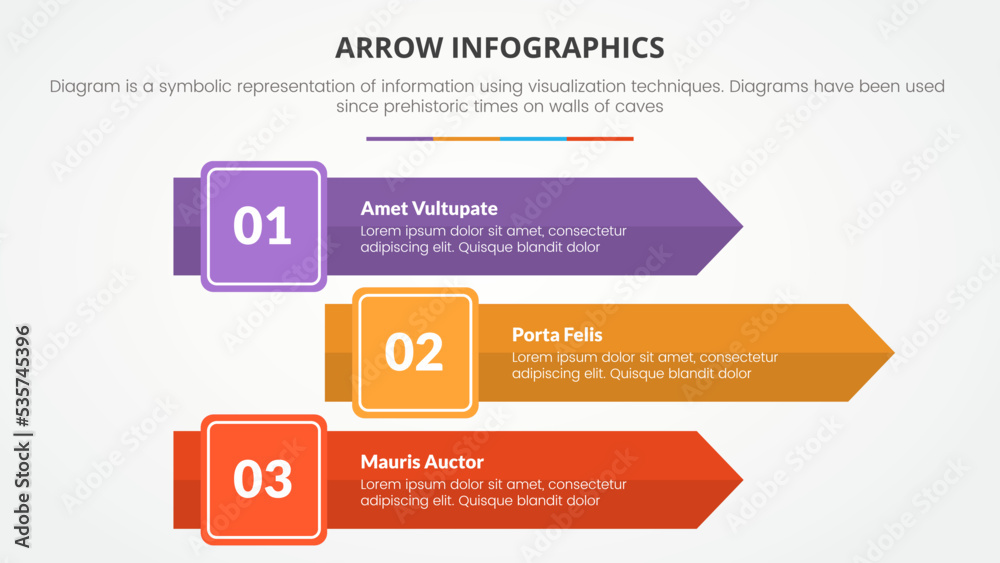 ARROW INFOGRAPHICS

Diagram is a symbolic representation of information using visualization techniques. Diagrams have been used since prehistoric times on walls of caves

01

Amet Vultupate

Lorem ipsum dolor sit amet, consectetur adipiscing elit. Quisque blandit dolor

02

Porta Felis

Lorem ipsum dolor sit amet, consectetur adipiscing elit. Quisque blandit dolor

03

Mauris Auctor

Lorem ipsum dolor sit amet, consectetur adipiscing elit. Quisque blandit dolor

Adobe Stock | #535745396